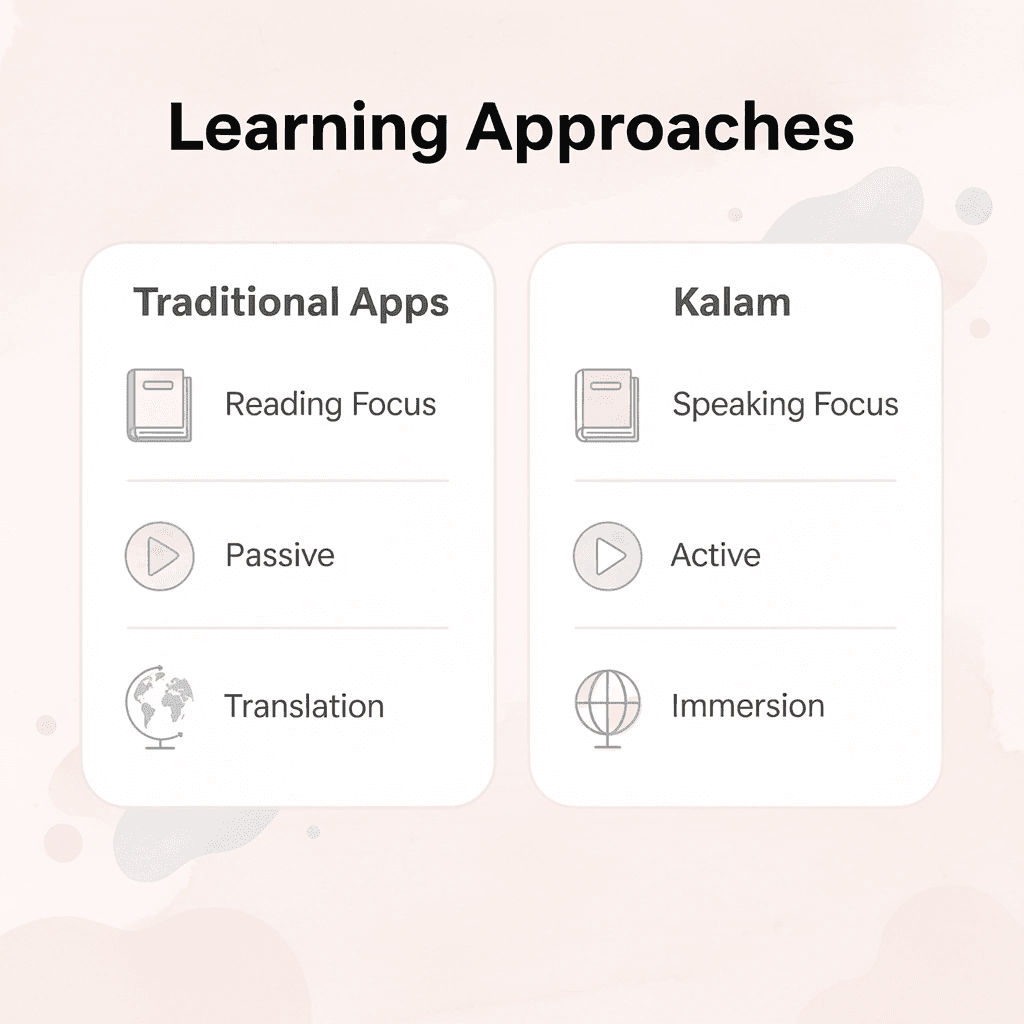 Learning Approaches

Traditional Apps

Reading Focus

Passive

Translation

Kalam

Speaking Focus

Active

Immersion